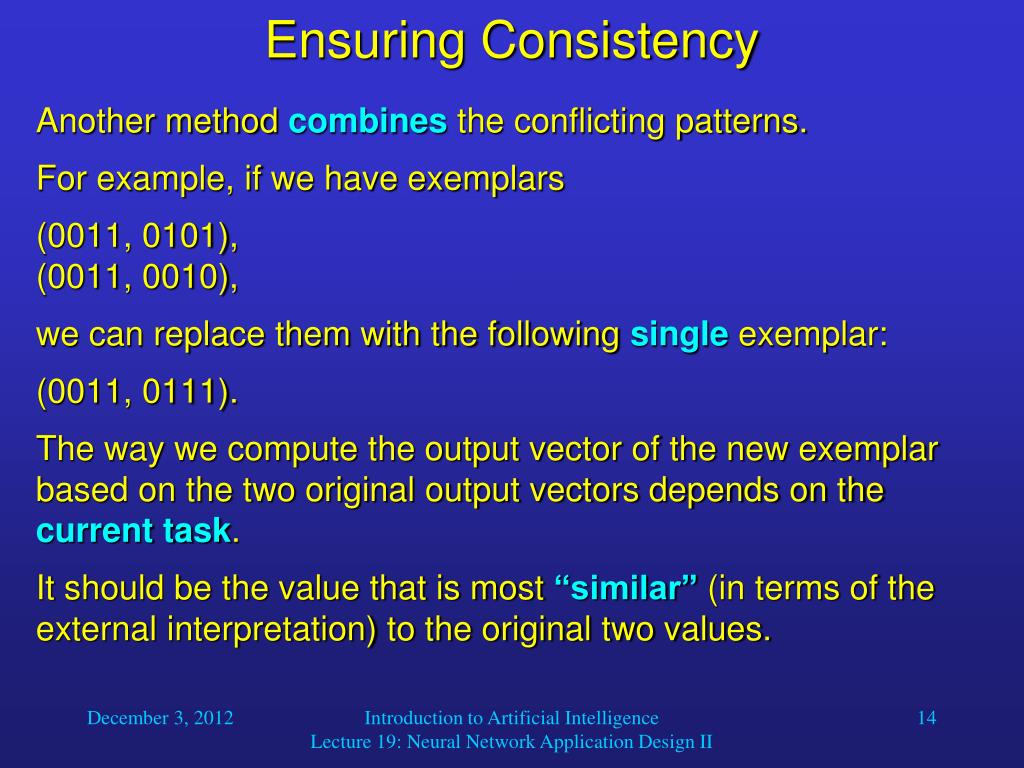 Ensuring Consistency

Another method combines the conflicting patterns.

For example, if we have exemplars

(0011, 0101),
(0011, 0010),

we can replace them with the following single exemplar:

(0011, 0111).

The way we compute the output vector of the new exemplar based on the two original output vectors depends on the current task.

It should be the value that is most “similar” (in terms of the external interpretation) to the original two values.

December 3, 2012

Introduction to Artificial Intelligence
Lecture 19: Neural Network Application Design II

14